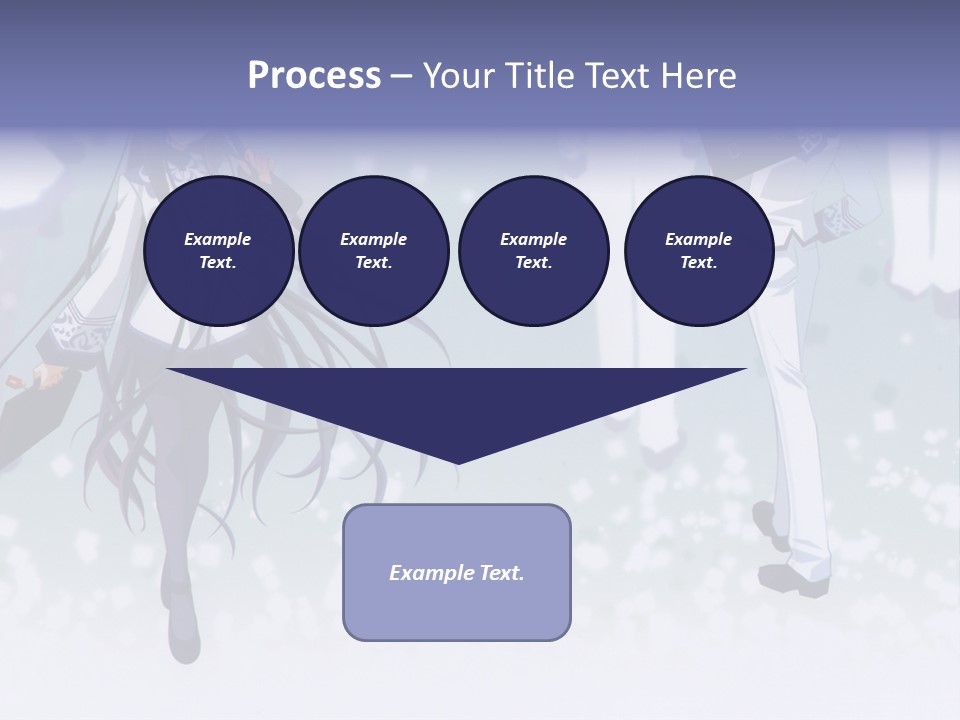 Process – Your Title Text Here

Example Text.

Example Text.

Example Text.

Example Text.

Example Text.